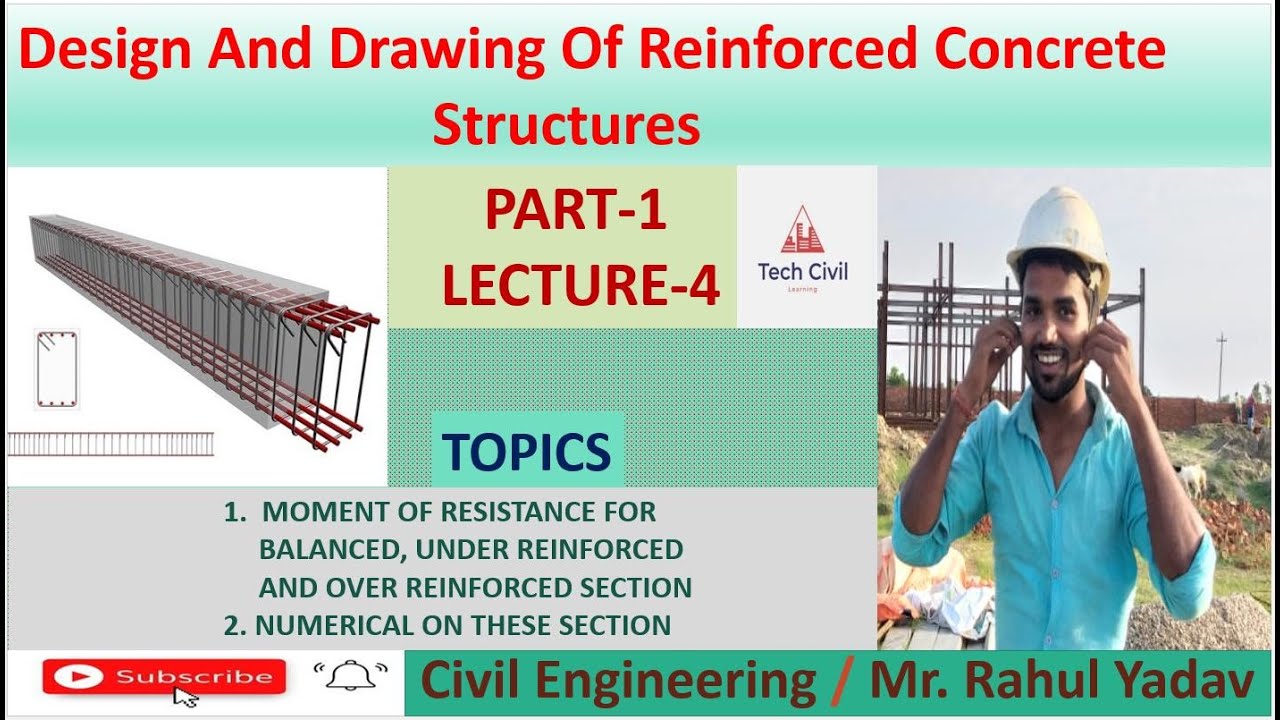 Design And Drawing Of Reinforced Concrete Structures

PART-1
LECTURE-4

Tech Civil
Learning

TOPICS

1. MOMENT OF RESISTANCE FOR BALANCED, UNDER REINFORCED AND OVER REINFORCED SECTION
2. NUMERICAL ON THESE SECTION

Subscribe

Civil Engineering / Mr. Rahul Yadav